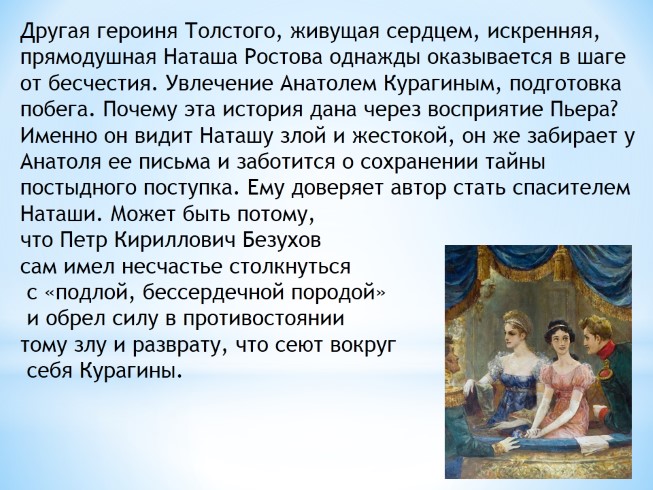 Другая героиня Толстого, живущая сердцем, искренняя, прямодушная Наташа Ростова однажды оказывается в шаге от бесчестия. Увлечение Анатолем Курагиным, подготовка побега. Почему эта история дана через восприятие Пьера? Именно он видит Наташу злой и жестокой, он же забирает у Анатоля ее письма и заботится о сохранении тайны постыдного поступка. Ему доверяет автор стать спасителем Наташи. Может быть потому, что Петр Кириллович Безухов сам имел несчастье столкнуться с «подлой, бессердечной породой» и обрел силу в противостоянии тому злу и разврату, что сеют вокруг себя Курагины.